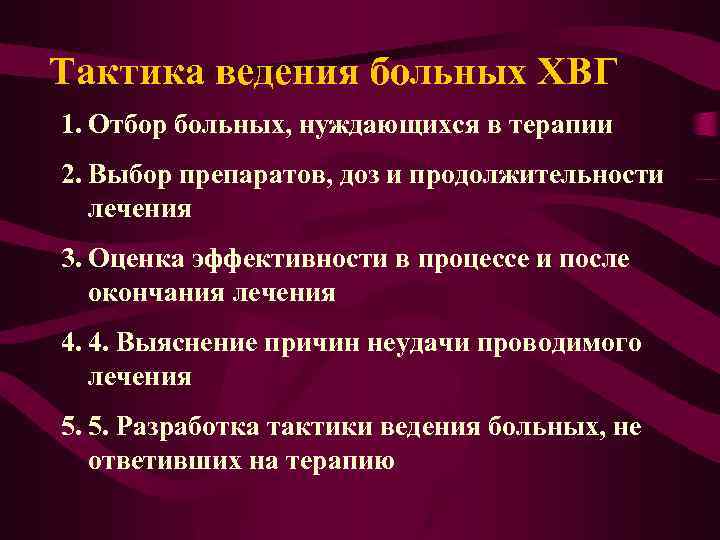 Тактика ведения больных ХВГ

1. Отбор больных, нуждающихся в терапии

2. Выбор препаратов, доз и продолжительности лечения

3. Оценка эффективности в процессе и после окончания лечения

4. 4. Выяснение причин неудачи проводимого лечения

5. 5. Разработка тактики ведения больных, не ответивших на терапию